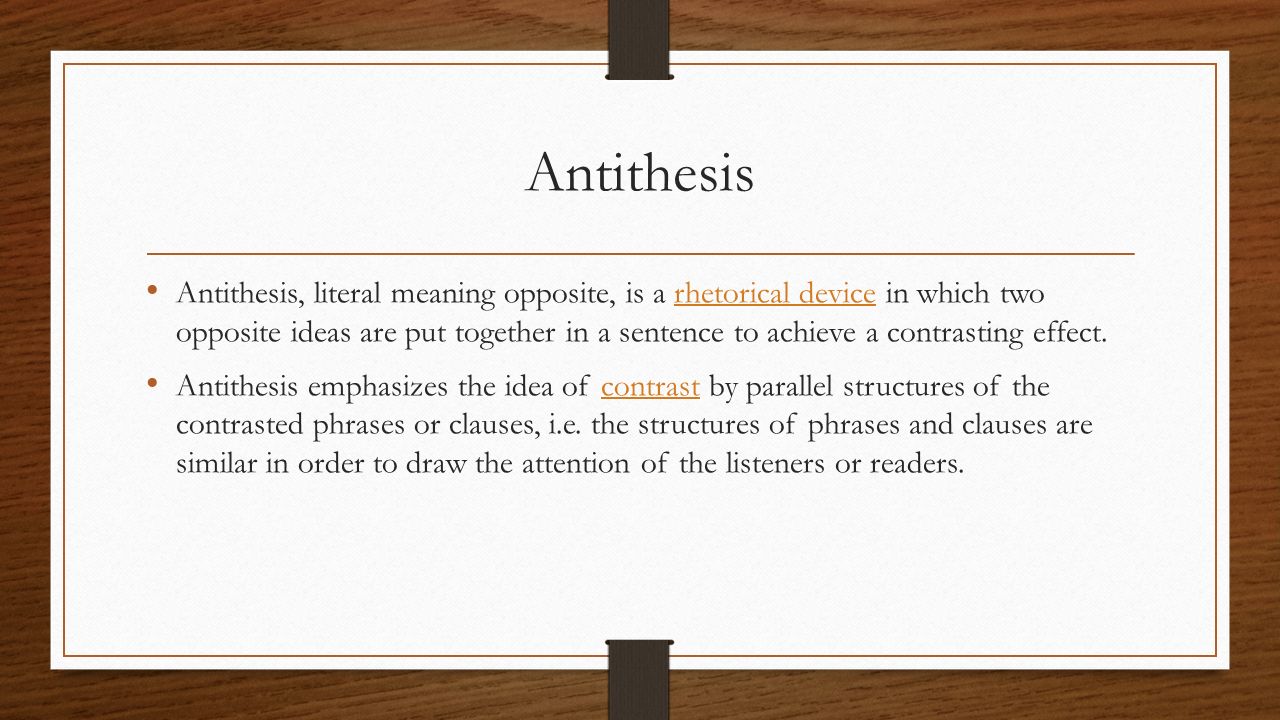 Antithesis

• Antithesis, literal meaning opposite, is a rhetorical device in which two opposite ideas are put together in a sentence to achieve a contrasting effect.

• Antithesis emphasizes the idea of contrast by parallel structures of the contrasted phrases or clauses, i.e. the structures of phrases and clauses are similar in order to draw the attention of the listeners or readers.